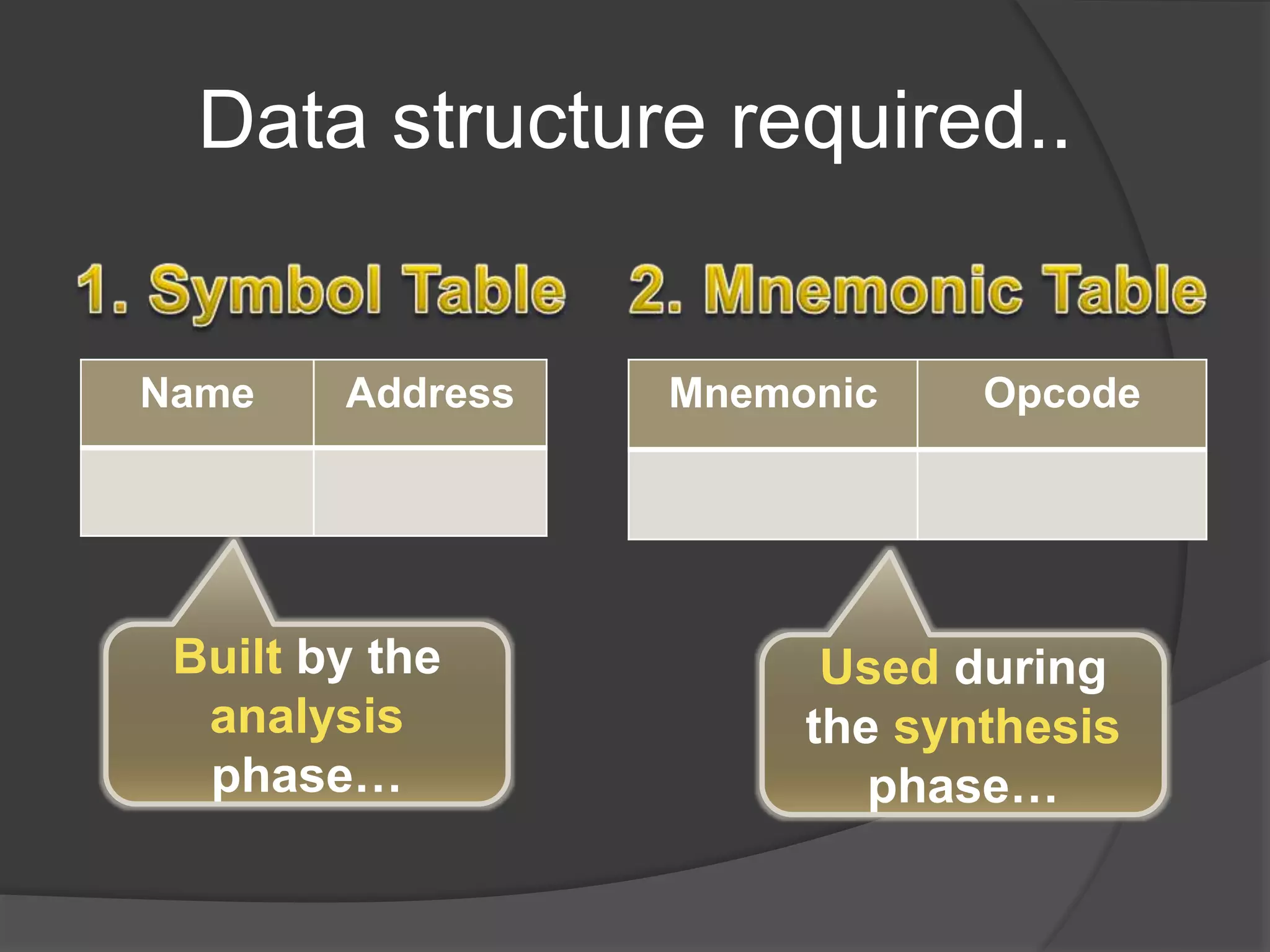 Data structure required..

1. Symbol Table

| Name | Address |
|---|---|
| | |

Built by the analysis phase…

2. Mnemonic Table

| Mnemonic | Opcode |
|---|---|
| | |

Used during the synthesis phase…